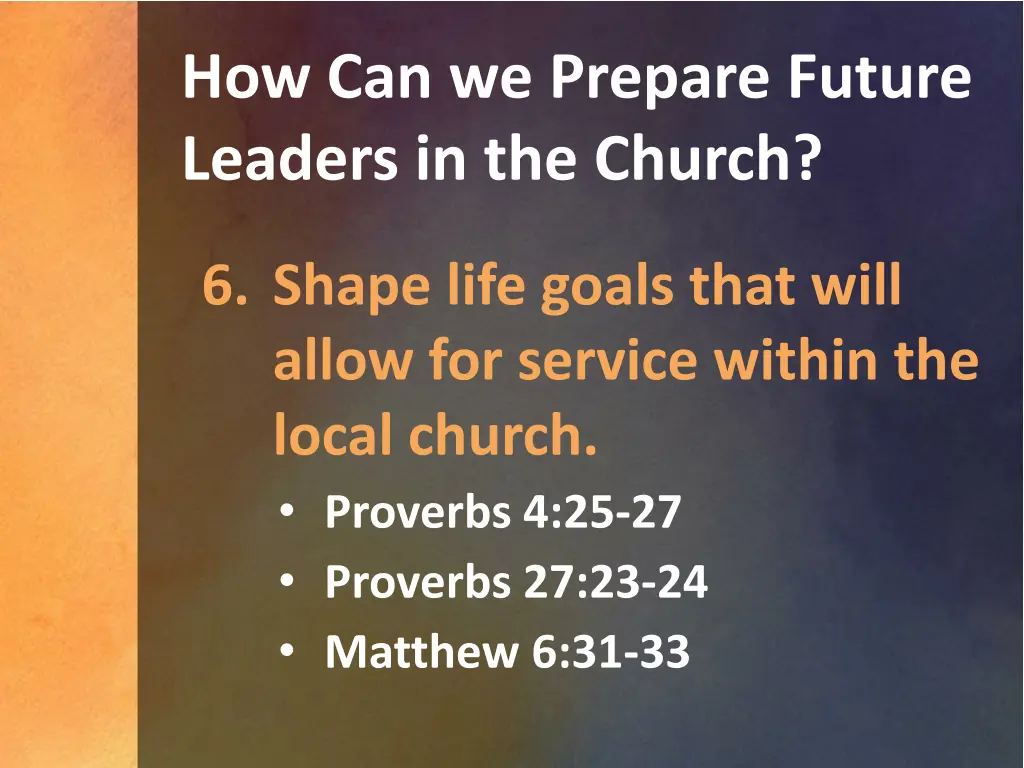 How Can we Prepare Future Leaders in the Church?

6. Shape life goals that will allow for service within the local church.
• Proverbs 4:25-27
• Proverbs 27:23-24
• Matthew 6:31-33